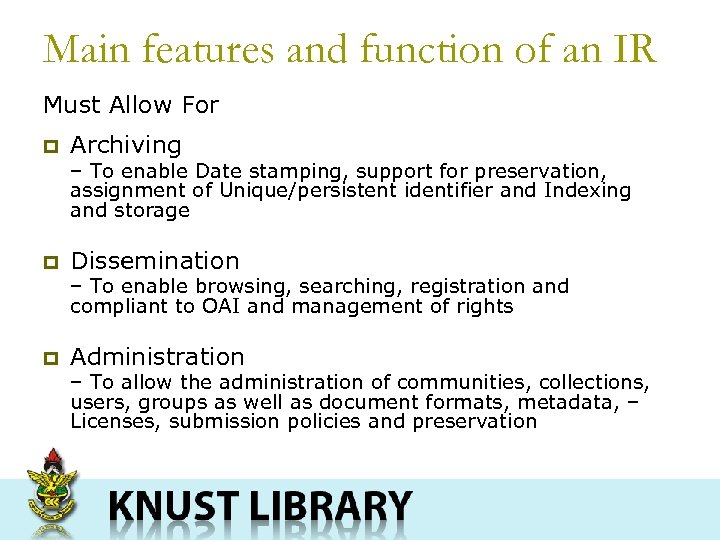 Main features and function of an IR

Must Allow For

Archiving
– To enable Date stamping, support for preservation, assignment of Unique/persistent identifier and Indexing and storage

Dissemination
– To enable browsing, searching, registration and compliant to OAI and management of rights

Administration
– To allow the administration of communities, collections, users, groups as well as document formats, metadata, – Licenses, submission policies and preservation

KNUST LIBRARY